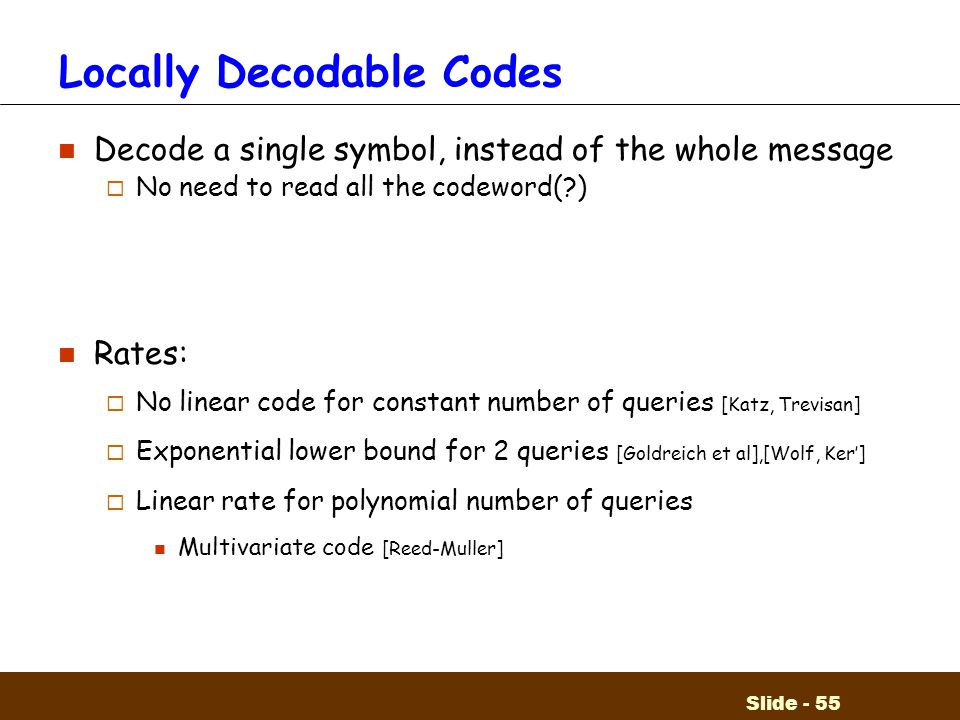 Locally Decodable Codes

Decode a single symbol, instead of the whole message

No need to read all the codeword(?)

Rates:

No linear code for constant number of queries [Katz, Trevisan]

Exponential lower bound for 2 queries [Goldreich et al],[Wolf, Ker']

Linear rate for polynomial number of queries

Multivariate code [Reed-Muller]

Slide - 55